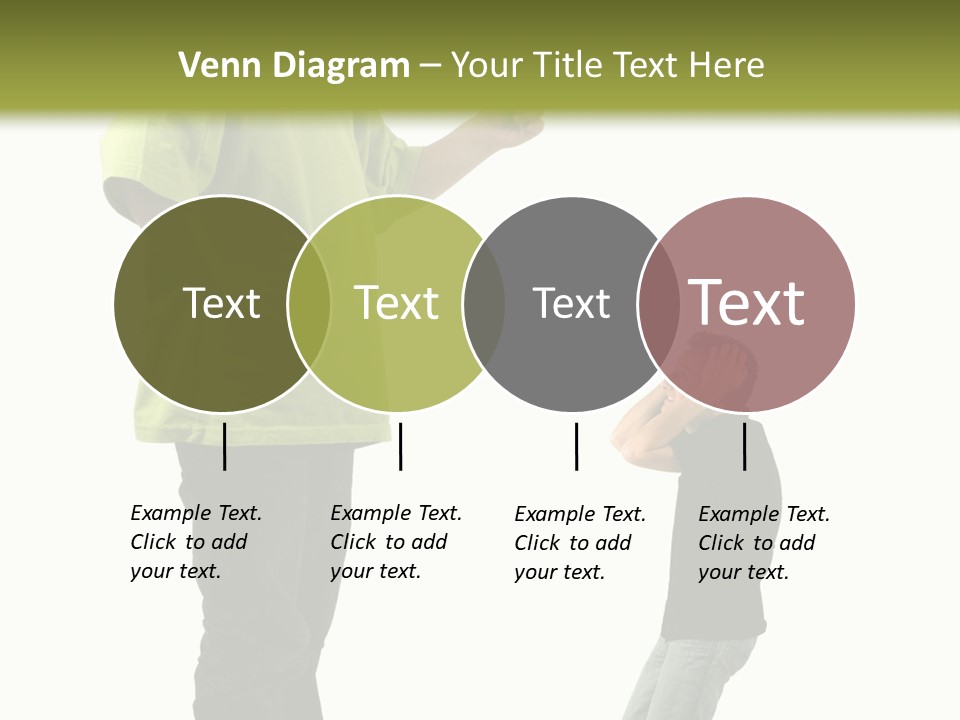 Venn Diagram – Your Title Text Here

Text

Text

Text

Text

Example Text. Click to add your text.

Example Text. Click to add your text.

Example Text. Click to add your text.

Example Text. Click to add your text.